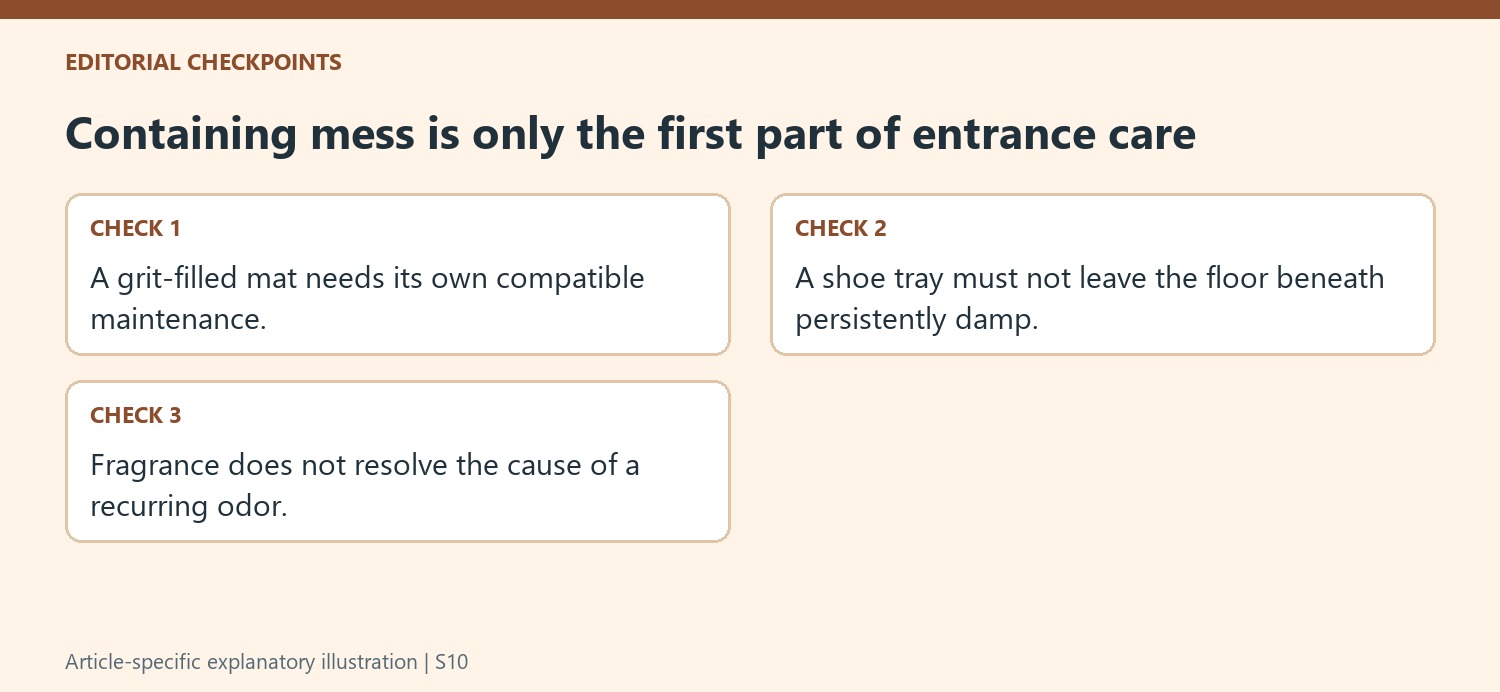 EDITORIAL CHECKPOINTS

Containing mess is only the first part of entrance care

CHECK 1

A grit-filled mat needs its own compatible maintenance.

CHECK 2

A shoe tray must not leave the floor beneath persistently damp.

CHECK 3

Fragrance does not resolve the cause of a recurring odor.

Article-specific explanatory illustration | S10